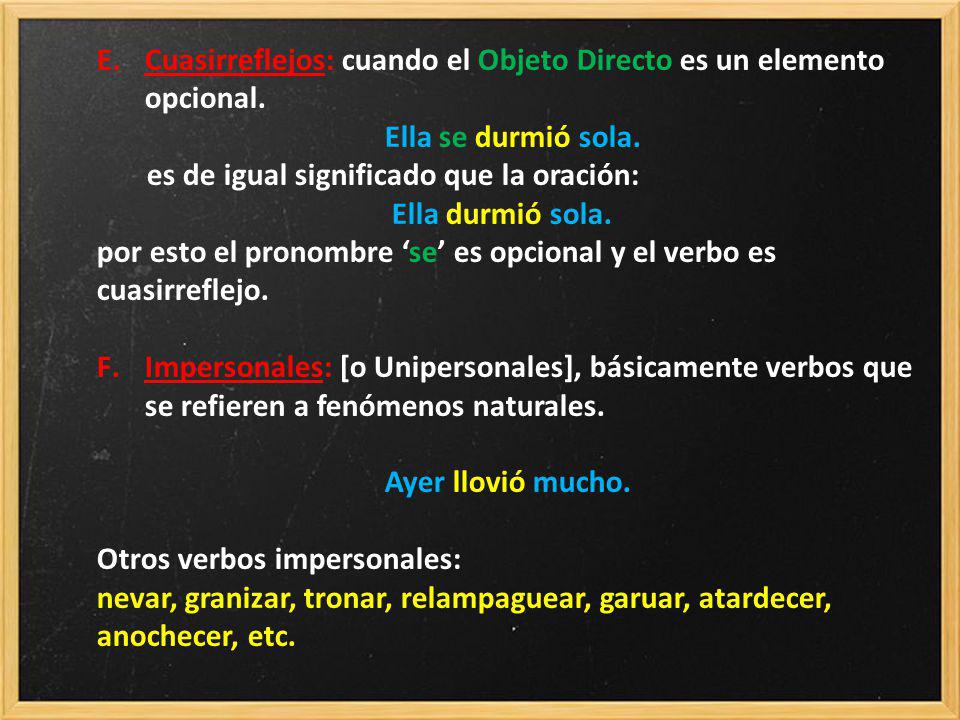 E. Cuasirreflejos: cuando el Objeto Directo es un elemento opcional.

Ella se durmió sola.

es de igual significado que la oración:

Ella durmió sola.

por esto el pronombre ‘se’ es opcional y el verbo es cuasirreflejo.

F. Impersonales: [o Unipersonales], básicamente verbos que se refieren a fenómenos naturales.

Ayer llovió mucho.

Otros verbos impersonales:
nevar, granizar, tronar, relampaguear, garuar, atardecer, anochecer, etc.